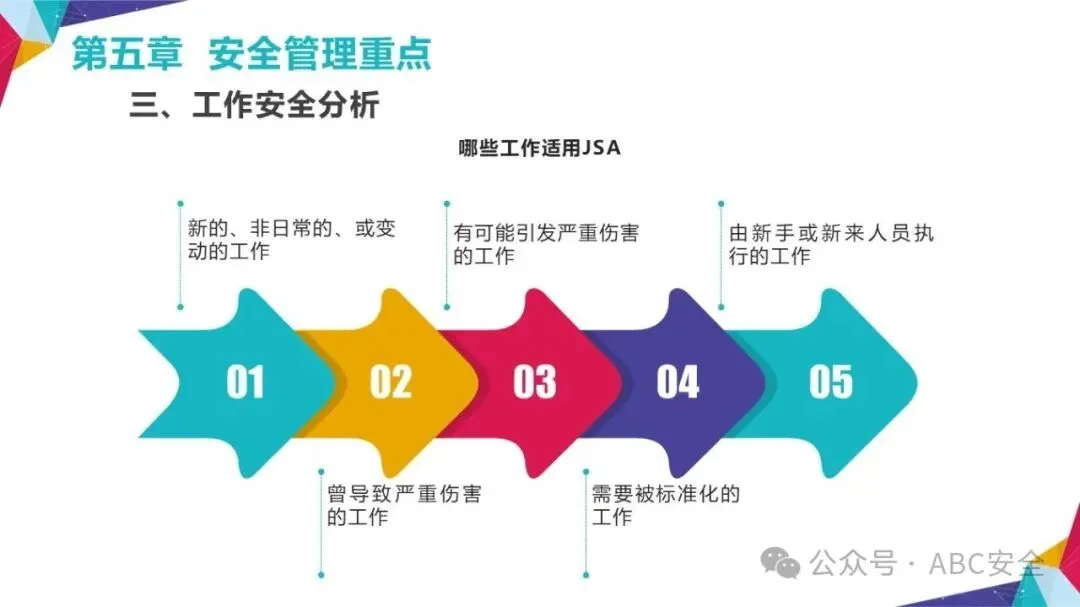 第五章 安全管理重点

三、工作安全分析

哪些工作适用JSA

新的、非日常的、或变动的工作

有可能引发严重伤害的工作

由新手或新来人员执行的工作

01

02

03

04

05

曾导致严重伤害的工作

需要被标准化的工作

公众号 · ABC安全